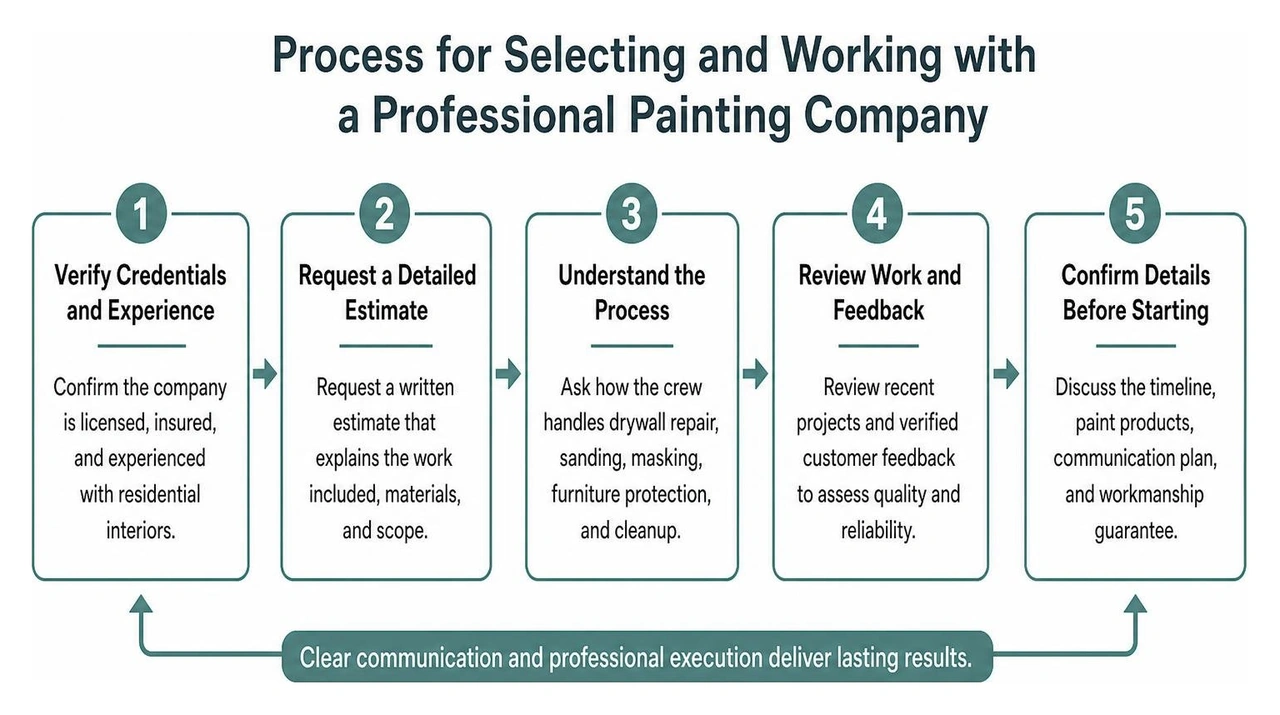 Process for Selecting and Working with a Professional Painting Company

1

Verify Credentials and Experience

Confirm the company is licensed, insured, and experienced with residential interiors.

2

Request a Detailed Estimate

Request a written estimate that explains the work included, materials, and scope.

3

Understand the Process

Ask how the crew handles drywall repair, sanding, masking, furniture protection, and cleanup.

4

Review Work and Feedback

Review recent projects and verified customer feedback to assess quality and reliability.

5

Confirm Details Before Starting

Discuss the timeline, paint products, communication plan, and workmanship guarantee.

Clear communication and professional execution deliver lasting results.